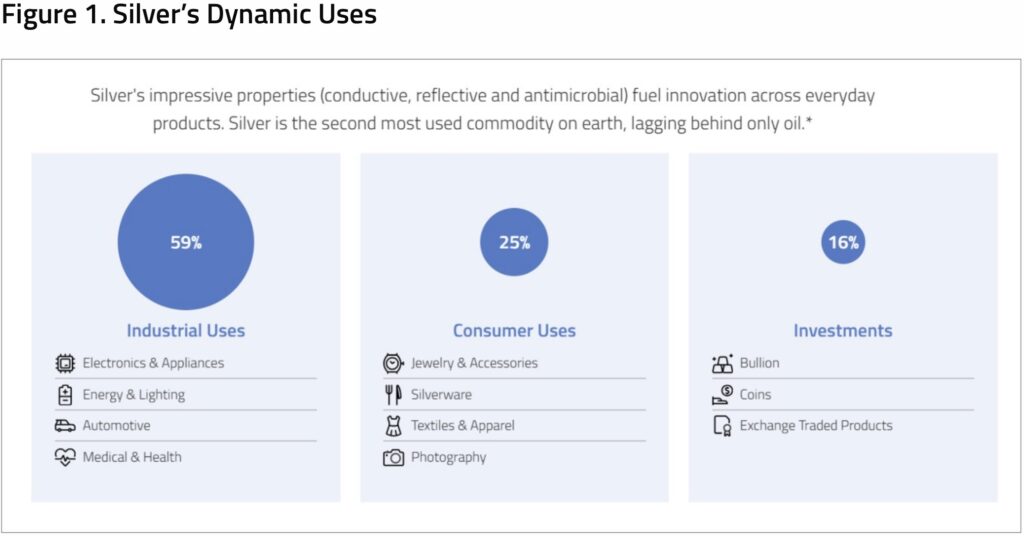 Figure 1. Silver's Dynamic Uses

Silver's impressive properties (conductive, reflective and antimicrobial) fuel innovation across everyday products. Silver is the second most used commodity on earth, lagging behind only oil.*

59%

Industrial Uses

Electronics & Appliances

Energy & Lighting

Automotive

Medical & Health

25%

Consumer Uses

Jewelry & Accessories

Silverware

Textiles & Apparel

Photography

16%

Investments

Bullion

Coins

Exchange Traded Products